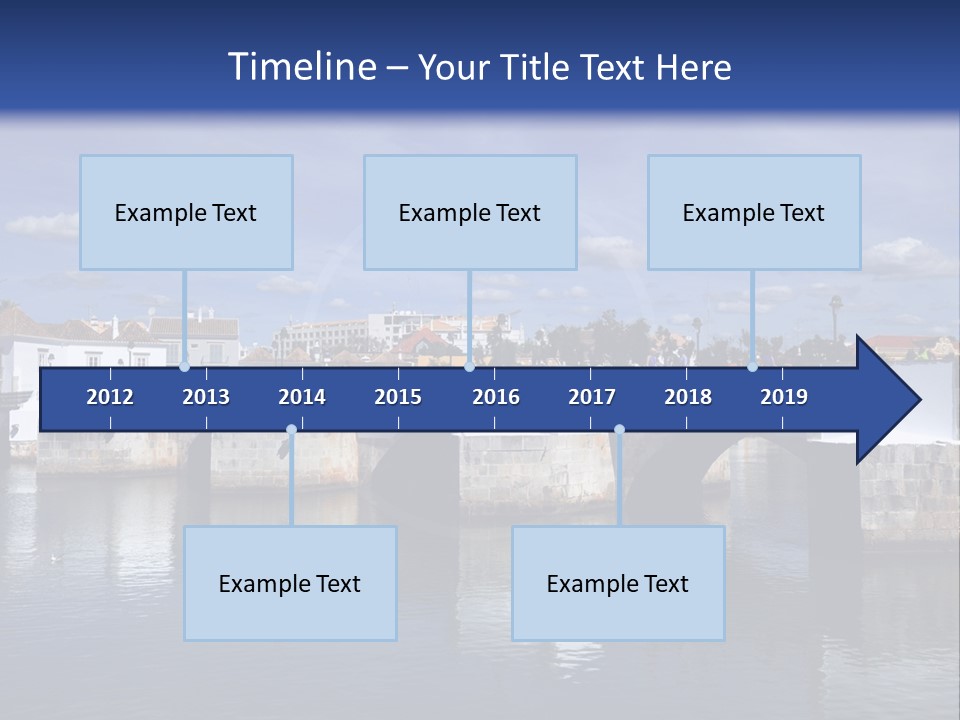 Timeline – Your Title Text Here

Example Text

Example Text

Example Text

2012 2013 2014 2015 2016 2017 2018 2019

Example Text

Example Text